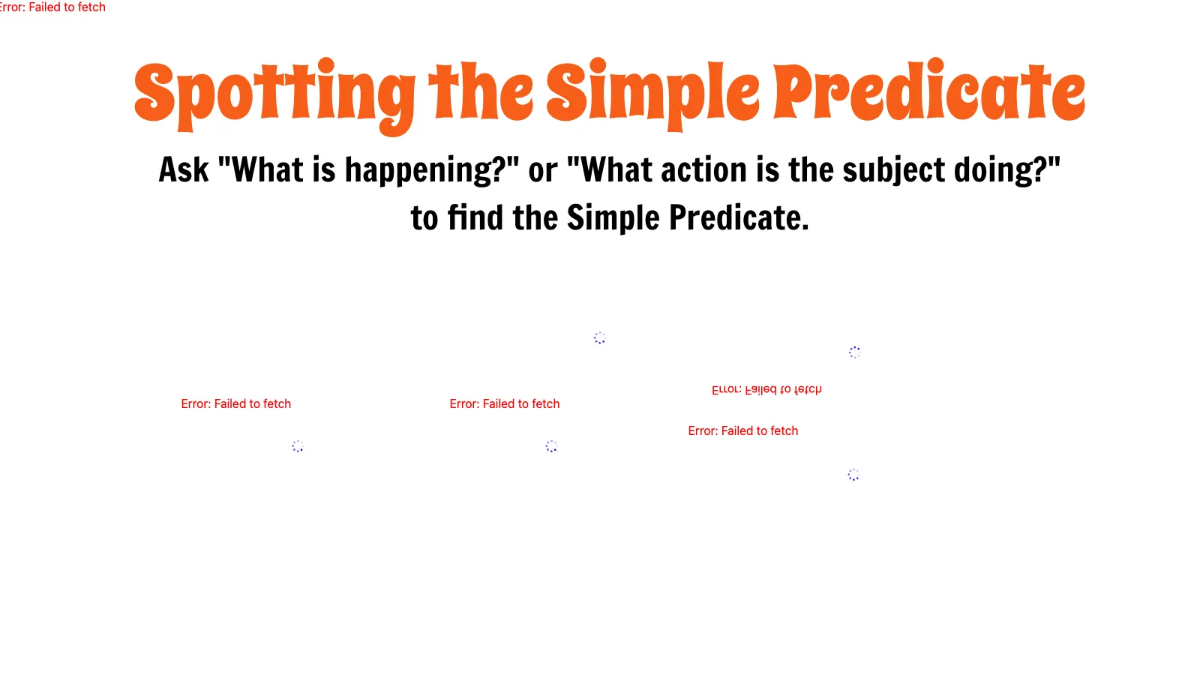 Error: Failed to fetch

Spotting the Simple Predicate

Ask "What is happening?" or "What action is the subject doing?" to find the Simple Predicate.

Error: Failed to fetch

Error: Failed to fetch

Error: Failed to fetch

Error: Failed to fetch